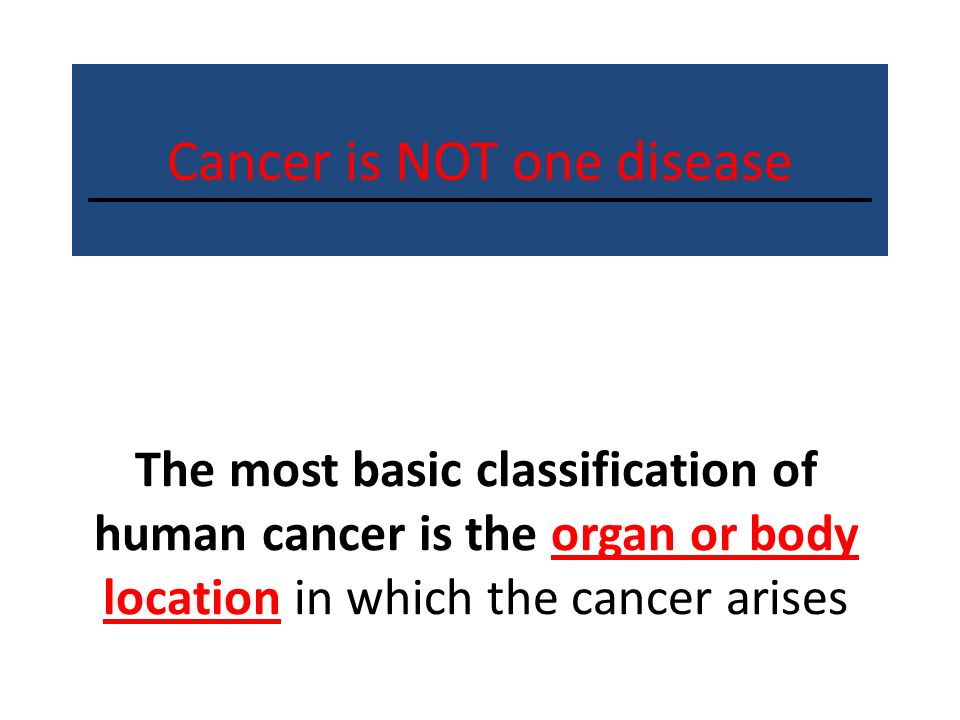 Cancer is NOT one disease

The most basic classification of human cancer is the organ or body location in which the cancer arises